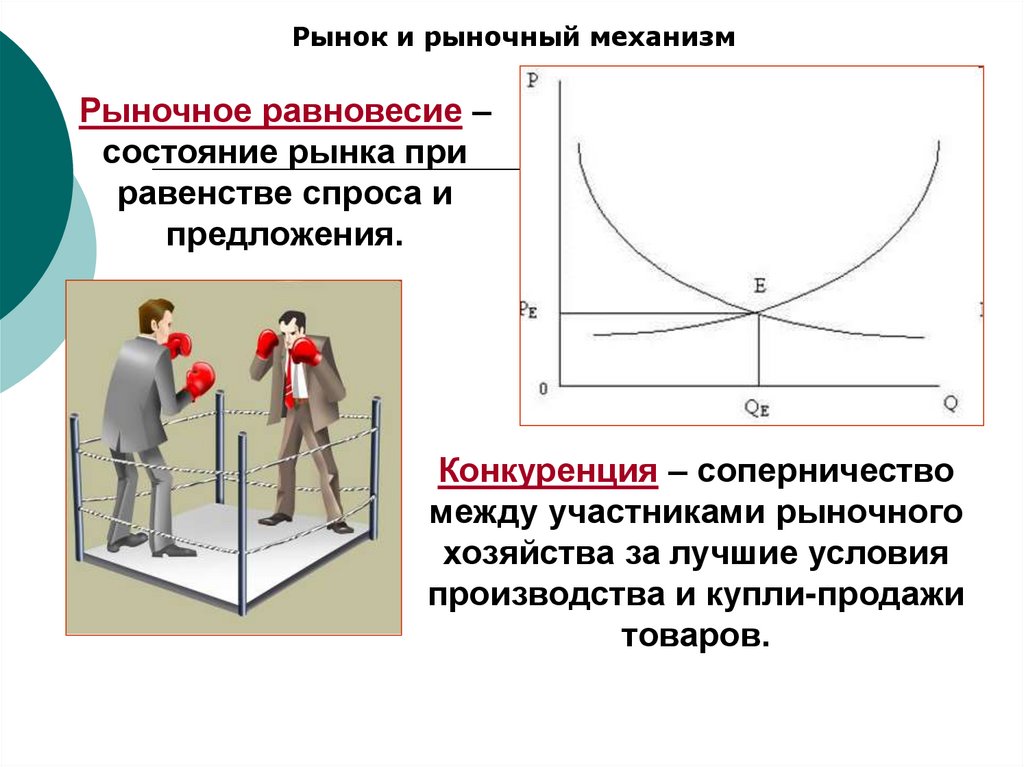 Рынок и рыночный механизм

Рыночное равновесие – состояние рынка при равенстве спроса и предложения.

P

E

$P_E$

0

$Q_E$

Q

Конкуренция – соперничество между участниками рыночного хозяйства за лучшие условия производства и купли-продажи товаров.